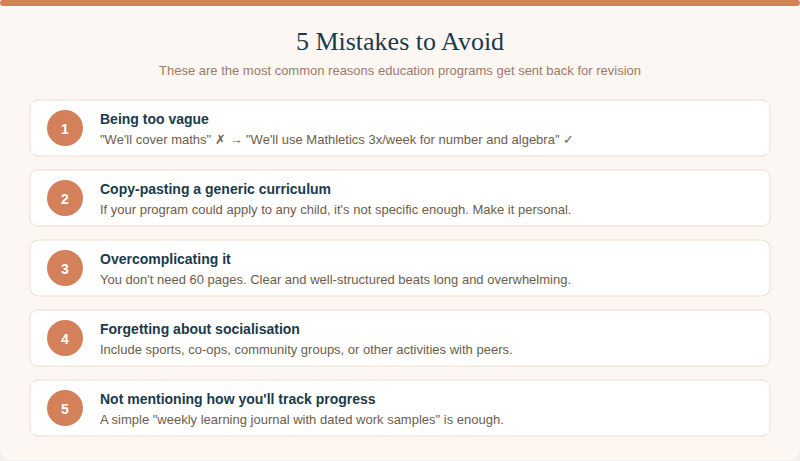 5 Mistakes to Avoid

These are the most common reasons education programs get sent back for revision

1

Being too vague

"We'll cover maths" ✗ → "We'll use Mathletics 3x/week for number and algebra" ✓

2

Copy-pasting a generic curriculum

If your program could apply to any child, it's not specific enough. Make it personal.

3

Overcomplicating it

You don't need 60 pages. Clear and well-structured beats long and overwhelming.

4

Forgetting about socialisation

Include sports, co-ops, community groups, or other activities with peers.

5

Not mentioning how you'll track progress

A simple "weekly learning journal with dated work samples" is enough.